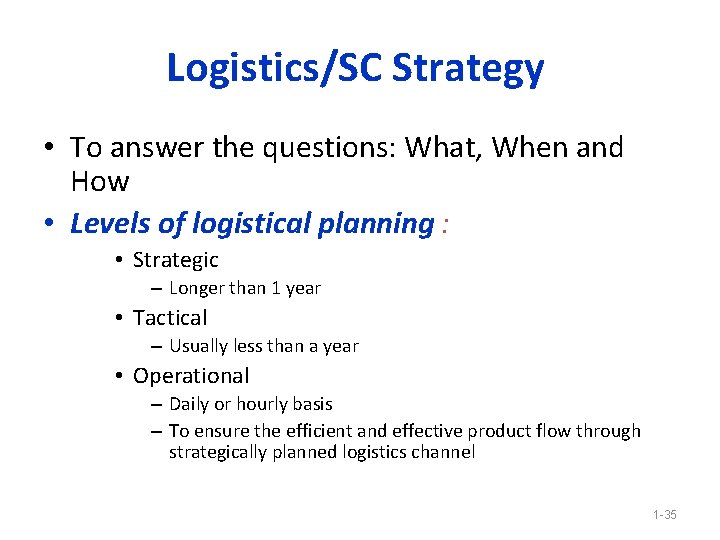 Logistics/SC Strategy

• To answer the questions: What, When and How

• Levels of logistical planning :

• Strategic

– Longer than 1 year

• Tactical

– Usually less than a year

• Operational

– Daily or hourly basis

– To ensure the efficient and effective product flow through strategically planned logistics channel

1-35